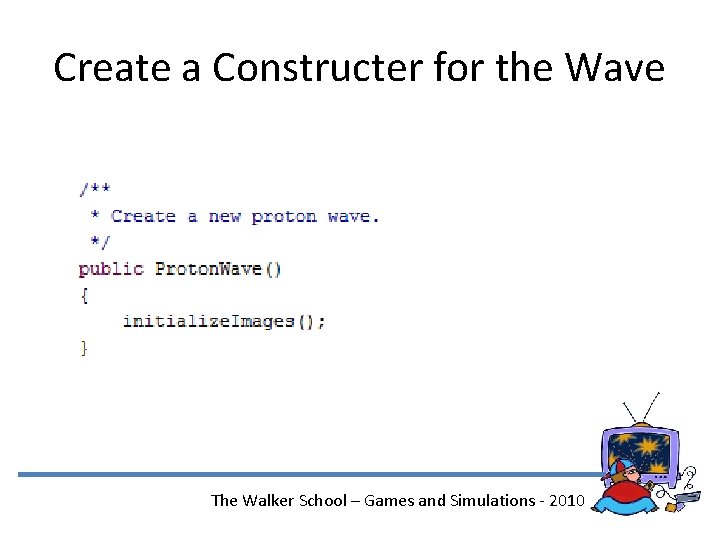 Create a Constructer for the Wave

/**
 * Create a new proton wave.
 */
public ProtonWave()
{
    initializeImages();
}

The Walker School – Games and Simulations - 2010